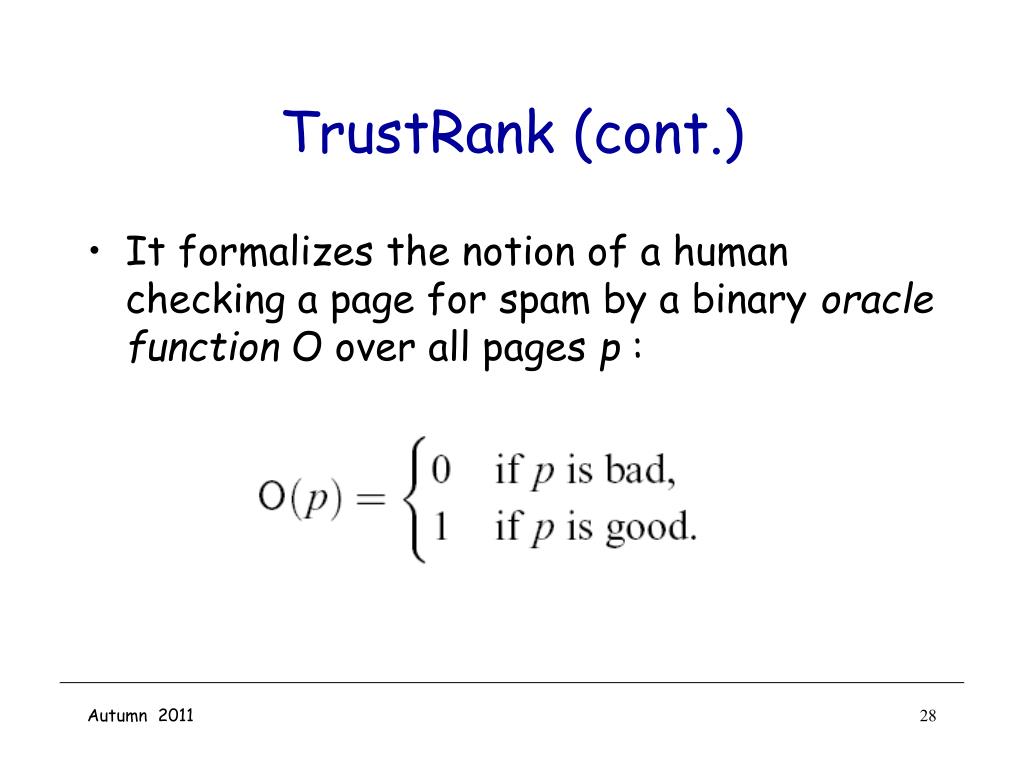 TrustRank (cont.)

• It formalizes the notion of a human checking a page for spam by a binary oracle function O over all pages p :

$O(p) = \begin{cases} 0 & \text{if } p \text{ is bad,} \\ 1 & \text{if } p \text{ is good.} \end{cases}$

Autumn 2011

28